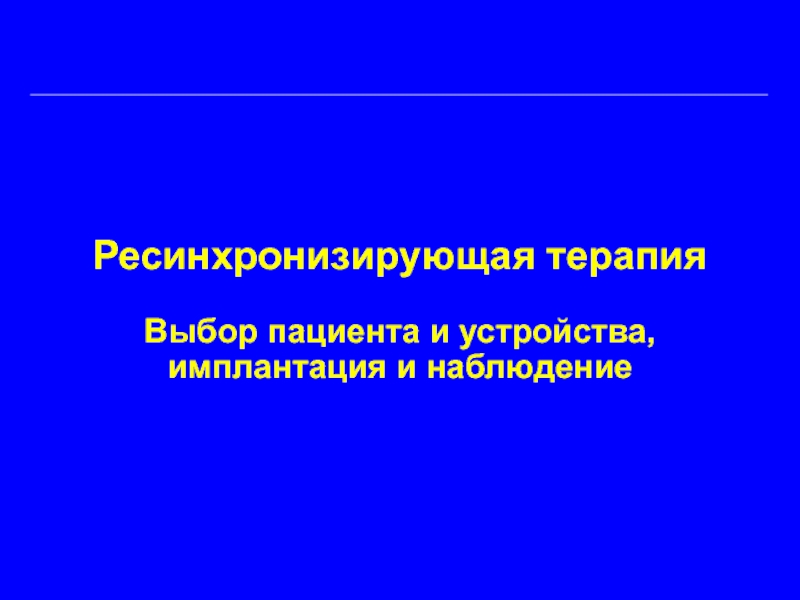 Ресинхронизирующая терапия

Выбор пациента и устройства, имплантация и наблюдение